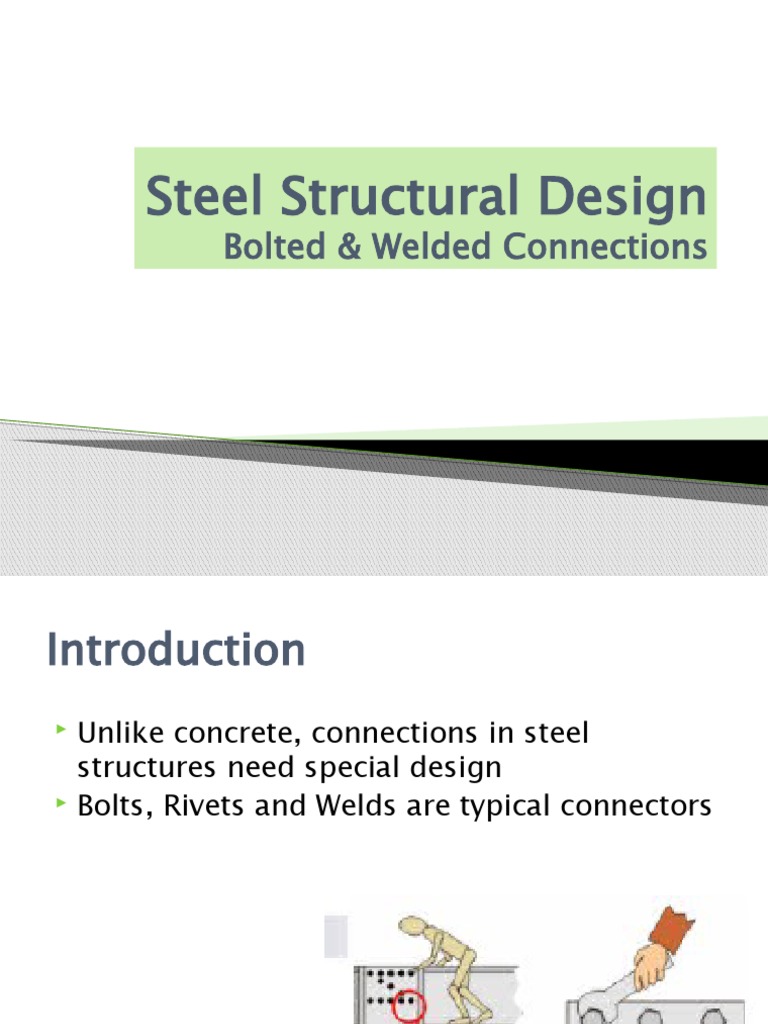 Steel Structural Design
Bolted & Welded Connections

Introduction

Unlike concrete, connections in steel structures need special design
Bolts, Rivets and Welds are typical connectors